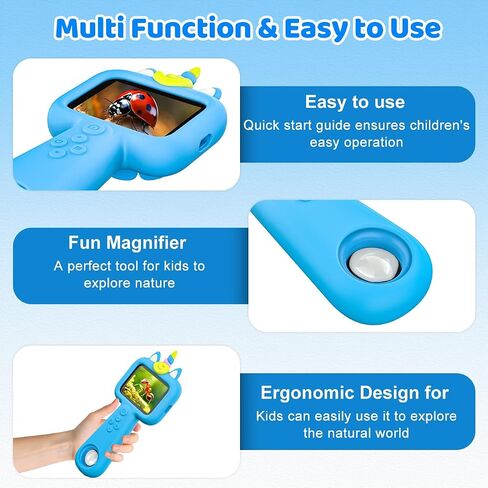 Multi Function & Easy to Use

Easy to use
Quick start guide ensures children's easy operation

Fun Magnifier
A perfect tool for kids to explore nature

Ergonomic Design for
Kids can easily use it to explore the natural world